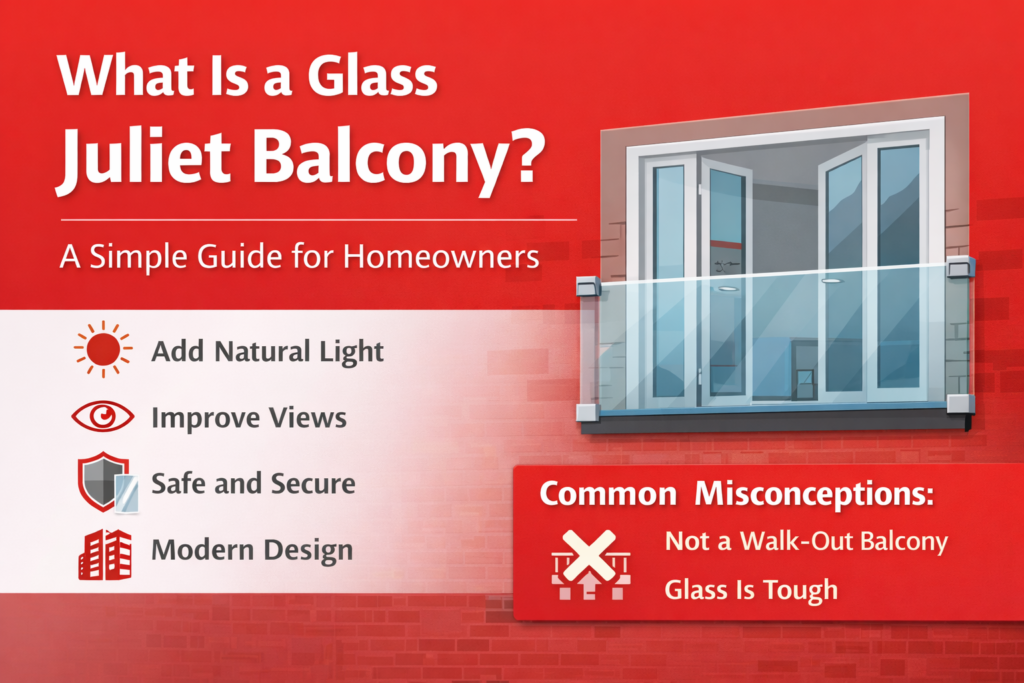 What Is a Glass Juliet Balcony?

A Simple Guide for Homeowners

Add Natural Light

Improve Views

Safe and Secure

Modern Design

Common Misconceptions:

Not a Walk-Out Balcony

Glass Is Tough